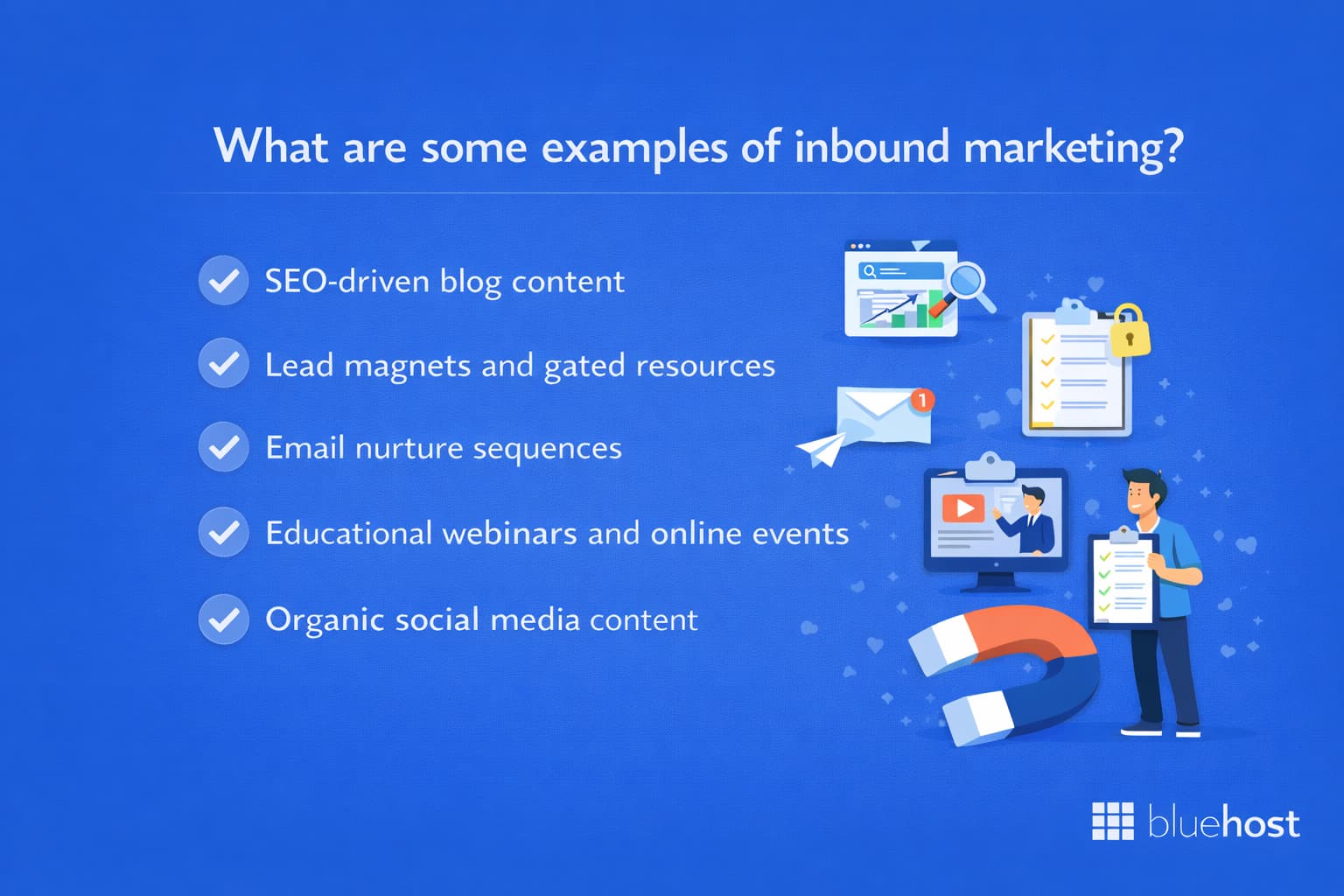 What are some examples of inbound marketing?

SEO-driven blog content

Lead magnets and gated resources

Email nurture sequences

Educational webinars and online events

Organic social media content

1

bluehost